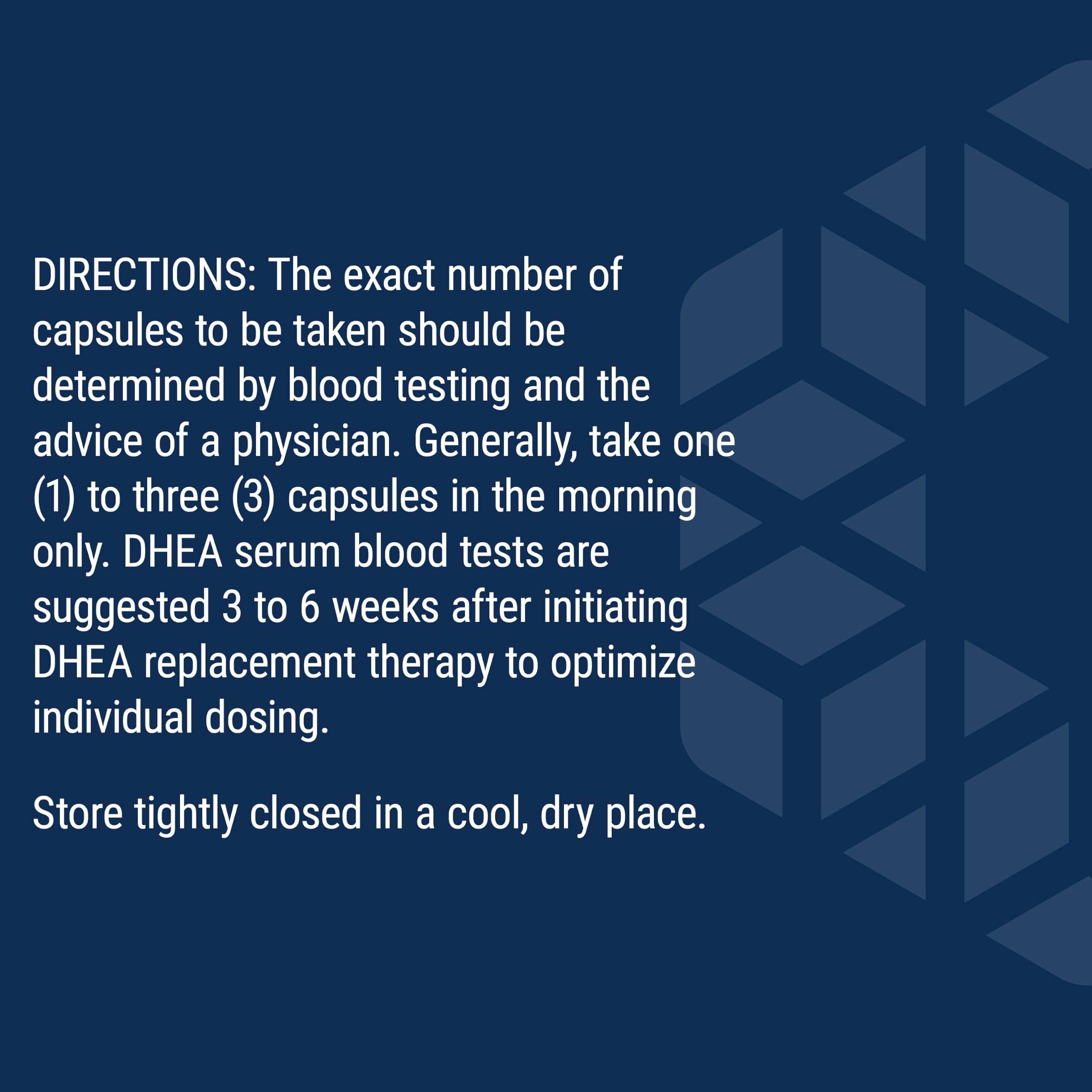 DIRECTIONS: The exact number of capsules to be taken should be determined by blood testing and the advice of a physician. Generally, take one (1) to three (3) capsules in the morning only. DHEA serum blood tests are suggested 3 to 6 weeks after initiating DHEA replacement therapy to optimize individual dosing.

Store tightly closed in a cool, dry place.